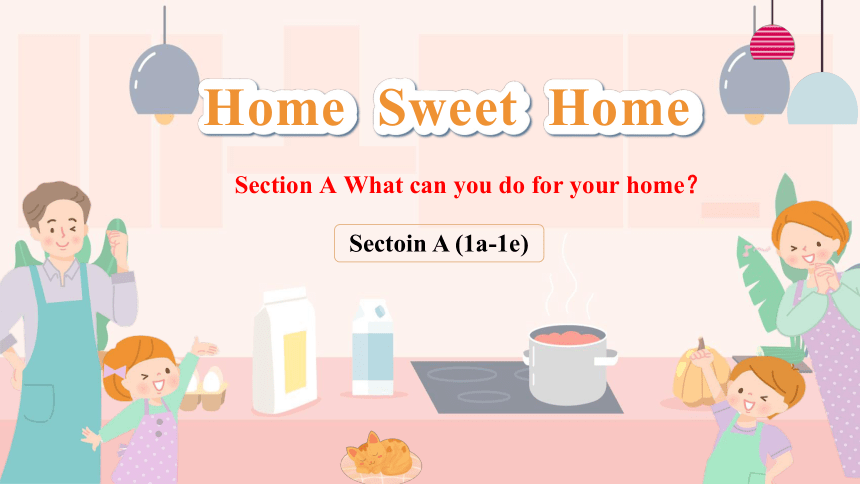 Home Sweet Home

Section A What can you do for your home?

Sectoin A (1a-1e)